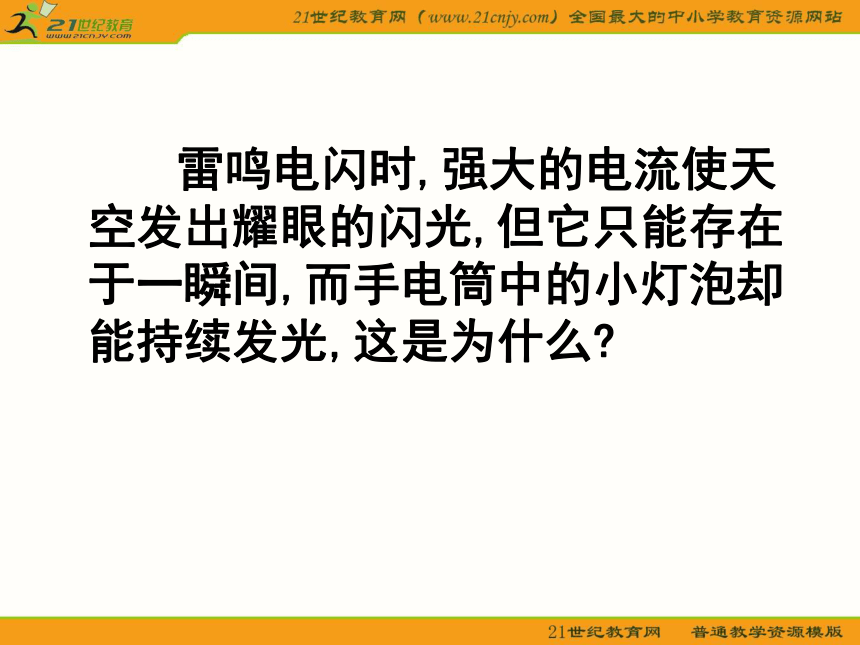 21世纪教育
www.21cnjy.com

21世纪教育网（www.21cnjy.com）全国最大的中小学教育资源网站

雷鸣电闪时, 强大的电流使天空发出耀眼的闪光, 但它只能存在于一瞬间, 而手电筒中的小灯泡却能持续发光, 这是为什么?

21世纪教育网　普通教学资源模版